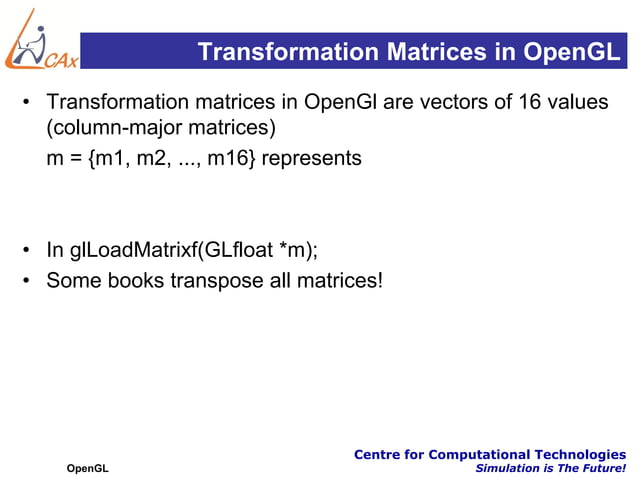 CAx

Transformation Matrices in OpenGL

• Transformation matrices in OpenGl are vectors of 16 values (column-major matrices)
m = {m1, m2, ..., m16} represents

• In glLoadMatrixf(GLfloat *m);
• Some books transpose all matrices!

OpenGL

Centre for Computational Technologies
Simulation is The Future!